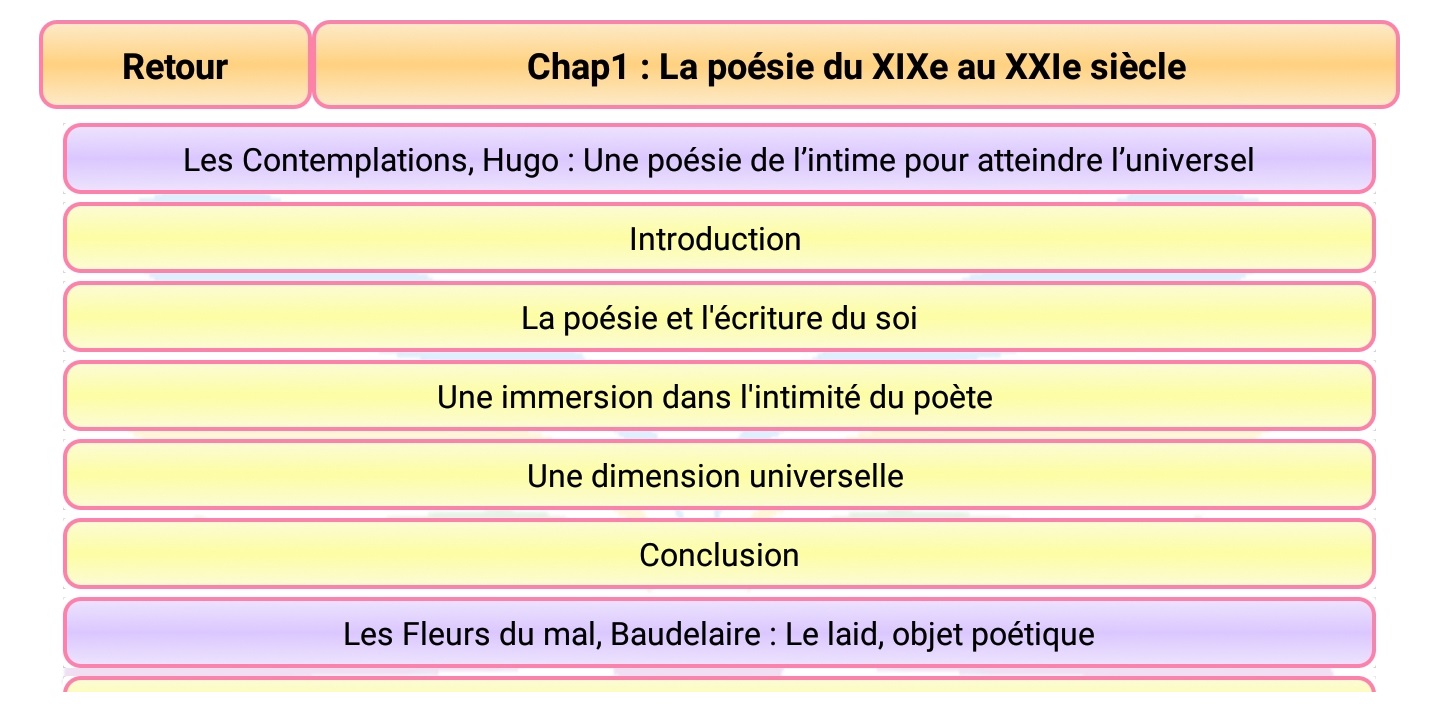 Retour

Chap1 : La poésie du XIXe au XXIe siècle

Les Contemplations, Hugo : Une poésie de l’intime pour atteindre l’universel

Introduction

La poésie et l'écriture du soi

Une immersion dans l'intimité du poète

Une dimension universelle

Conclusion

Les Fleurs du mal, Baudelaire : Le laid, objet poétique